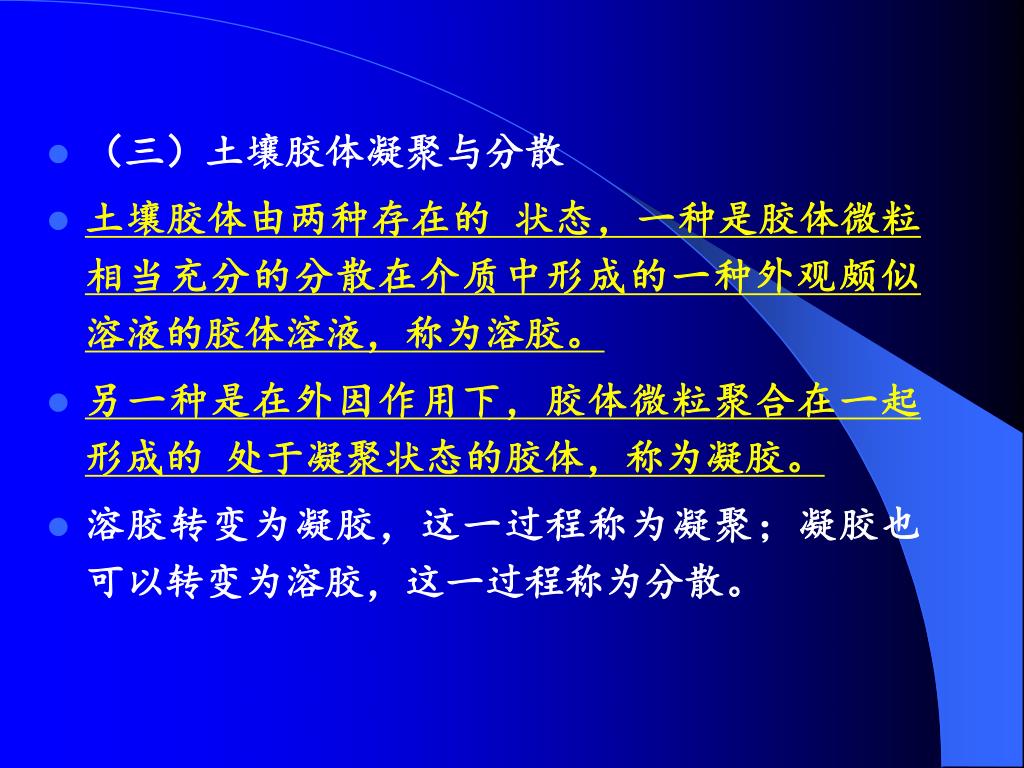 （三）土壤胶体凝聚与分散

土壤胶体由两种存在的 状态，一种是胶体微粒相当充分的分散在介质中形成的一种外观颇似溶液的胶体溶液，称为溶胶。

另一种是在外因作用下，胶体微粒聚合在一起形成的 处于凝聚状态的胶体，称为凝胶。

溶胶转变为凝胶，这一过程称为凝聚；凝胶也可以转变为溶胶，这一过程称为分散。